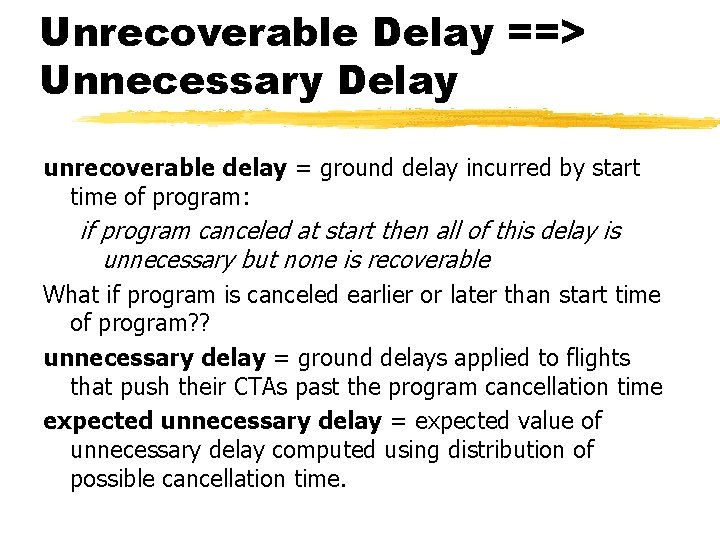 Unrecoverable Delay ==> Unnecessary Delay

unrecoverable delay = ground delay incurred by start time of program:

if program canceled at start then all of this delay is unnecessary but none is recoverable

What if program is canceled earlier or later than start time of program??

unnecessary delay = ground delays applied to flights that push their CTAs past the program cancellation time

expected unnecessary delay = expected value of unnecessary delay computed using distribution of possible cancellation time.